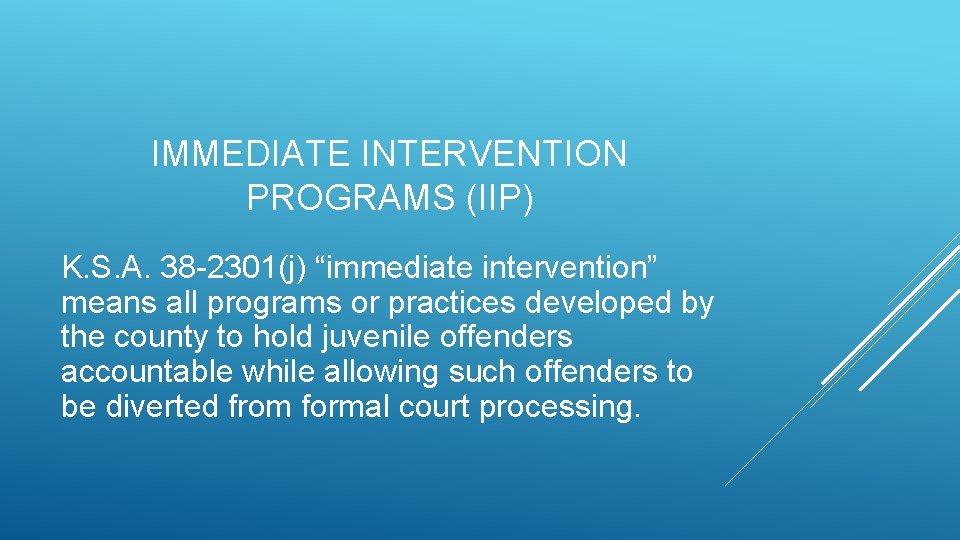 IMMEDIATE INTERVENTION PROGRAMS (IIP)

K.S.A. 38-2301(j) “immediate intervention” means all programs or practices developed by the county to hold juvenile offenders accountable while allowing such offenders to be diverted from formal court processing.